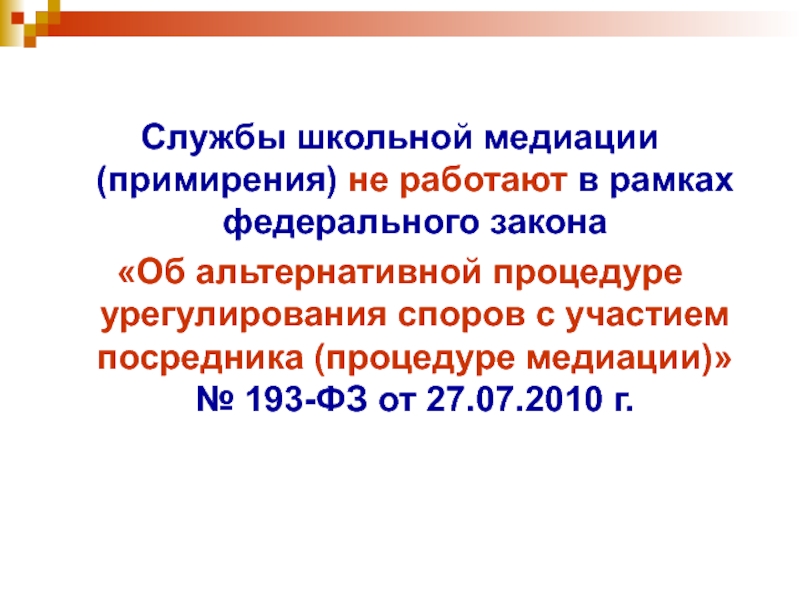 Службы школьной медиации (примирения) не работают в рамках федерального закона

«Об альтернативной процедуре урегулирования споров с участием посредника (процедуре медиации)» № 193-ФЗ от 27.07.2010 г.